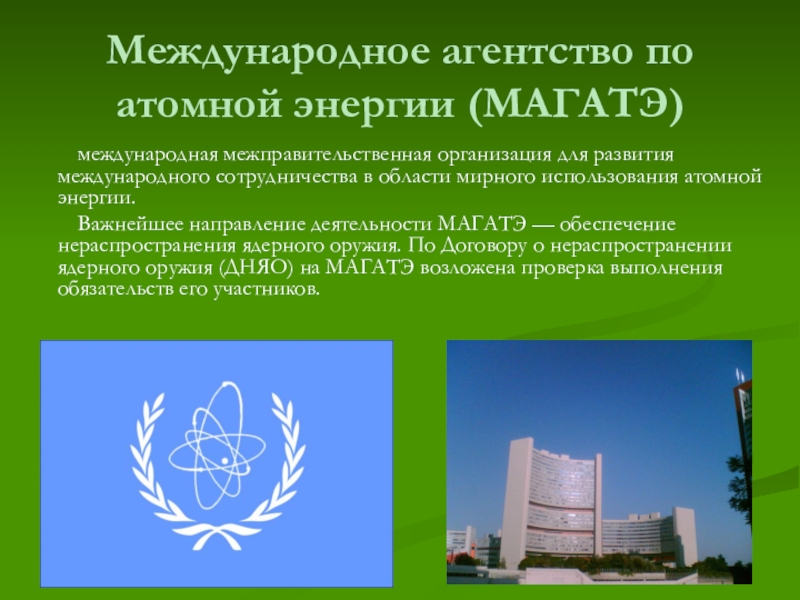 Международное агентство по атомной энергии (МАГАТЭ)

международная межправительственная организация для развития международного сотрудничества в области мирного использования атомной энергии.

Важнейшее направление деятельности МАГАТЭ — обеспечение нераспространения ядерного оружия. По Договору о нераспространении ядерного оружия (ДНЯО) на МАГАТЭ возложена проверка выполнения обязательств его участников.